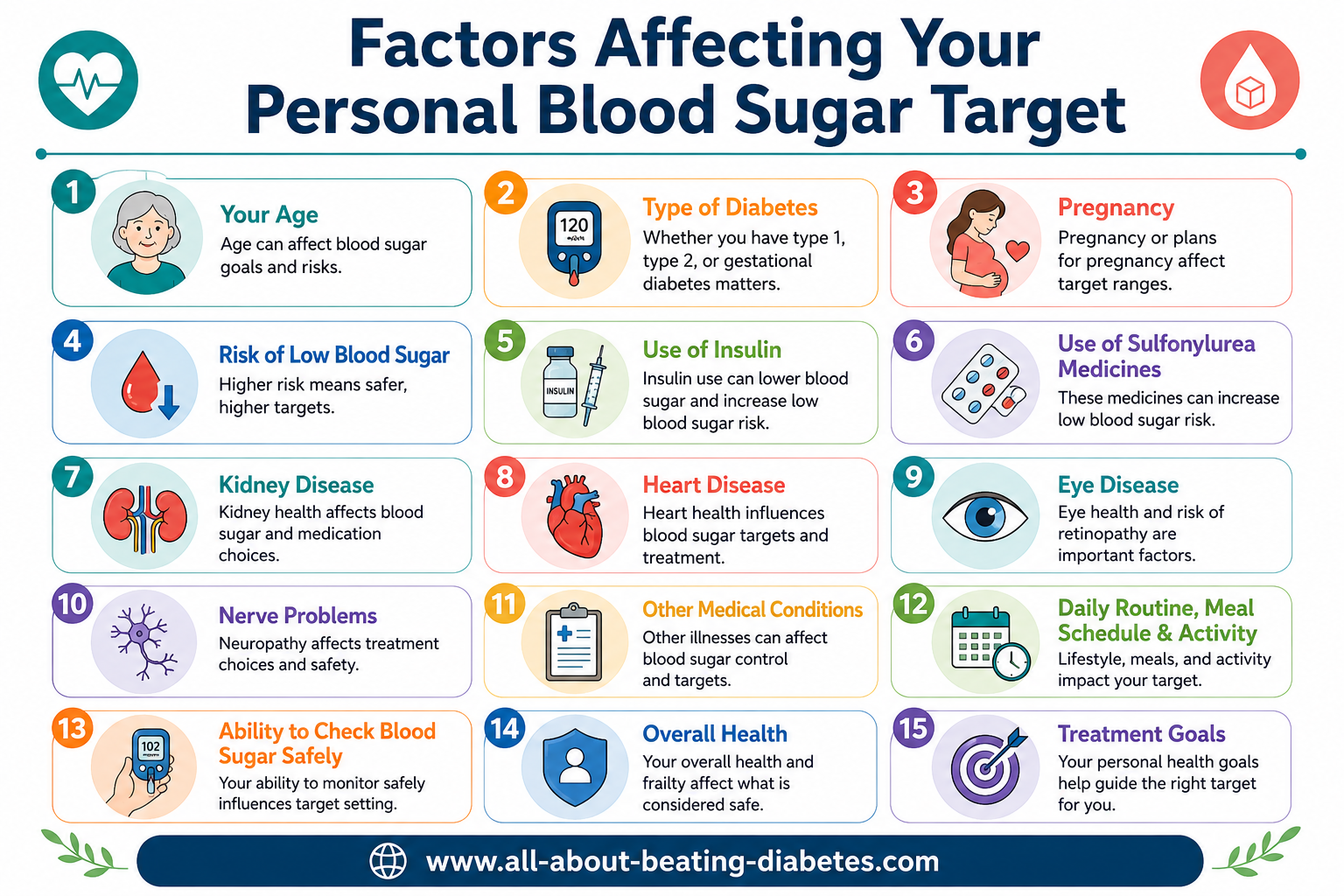 Factors Affecting Your Personal Blood Sugar Target

1
Your Age
Age can affect blood sugar goals and risks.

2
120
Type of Diabetes
Whether you have type 1, type 2, or gestational diabetes matters.

3
Pregnancy
Pregnancy or plans for pregnancy affect target ranges.

4
Risk of Low Blood Sugar
Higher risk means safer, higher targets.

5
INSULIN
Use of Insulin
Insulin use can lower blood sugar and increase low blood sugar risk.

6
Use of Sulfonylurea Medicines
These medicines can increase low blood sugar risk.

7
Kidney Disease
Kidney health affects blood sugar and medication choices.

8
Heart Disease
Heart health influences blood sugar targets and treatment.

9
Eye Disease
Eye health and risk of retinopathy are important factors.

10
Nerve Problems
Neuropathy affects treatment choices and safety.

11
Other Medical Conditions
Other illnesses can affect blood sugar control and targets.

12
Daily Routine, Meal Schedule & Activity
Lifestyle, meals, and activity impact your target.

13
102
Ability to Check Blood Sugar Safely
Your ability to monitor safely influences target setting.

14
Overall Health
Your overall health and frailty affect what is considered safe.

15
Treatment Goals
Your personal health goals help guide the right target for you.

www.all-about-beating-diabetes.com